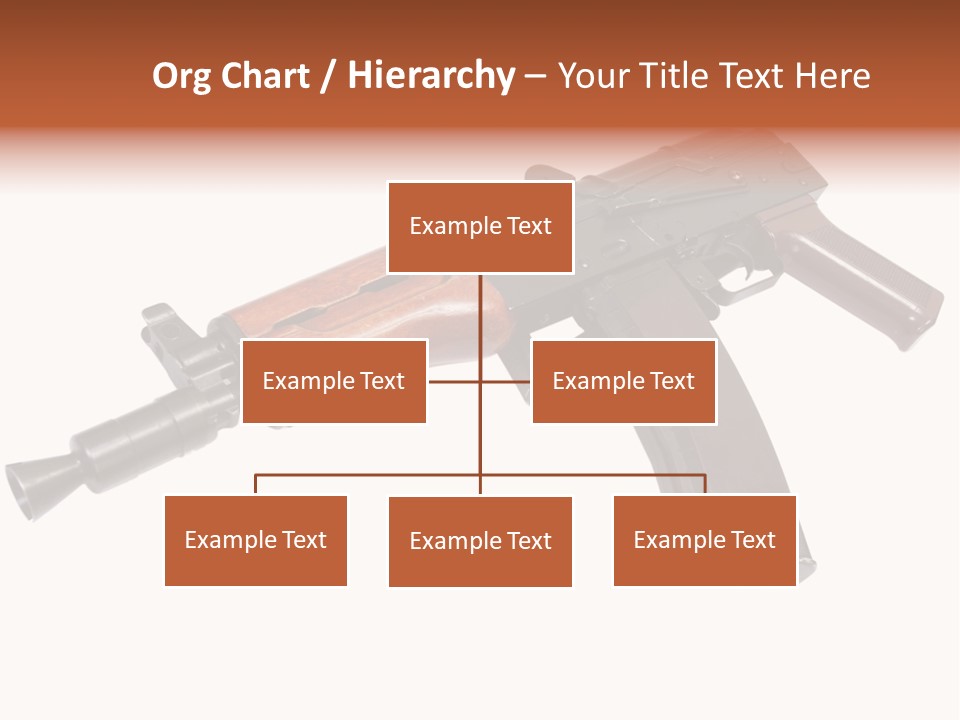 Org Chart / Hierarchy – Your Title Text Here

Example Text

Example Text

Example Text

Example Text

Example Text

Example Text